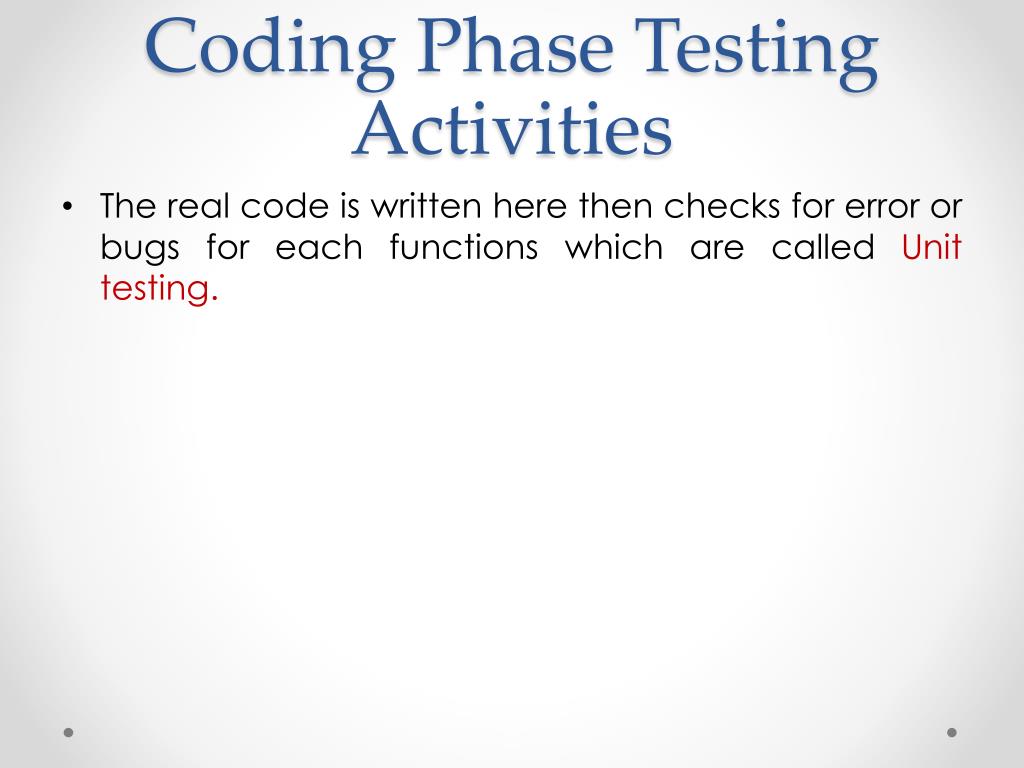 Coding Phase Testing Activities

• The real code is written here then checks for error or bugs for each functions which are called Unit testing.